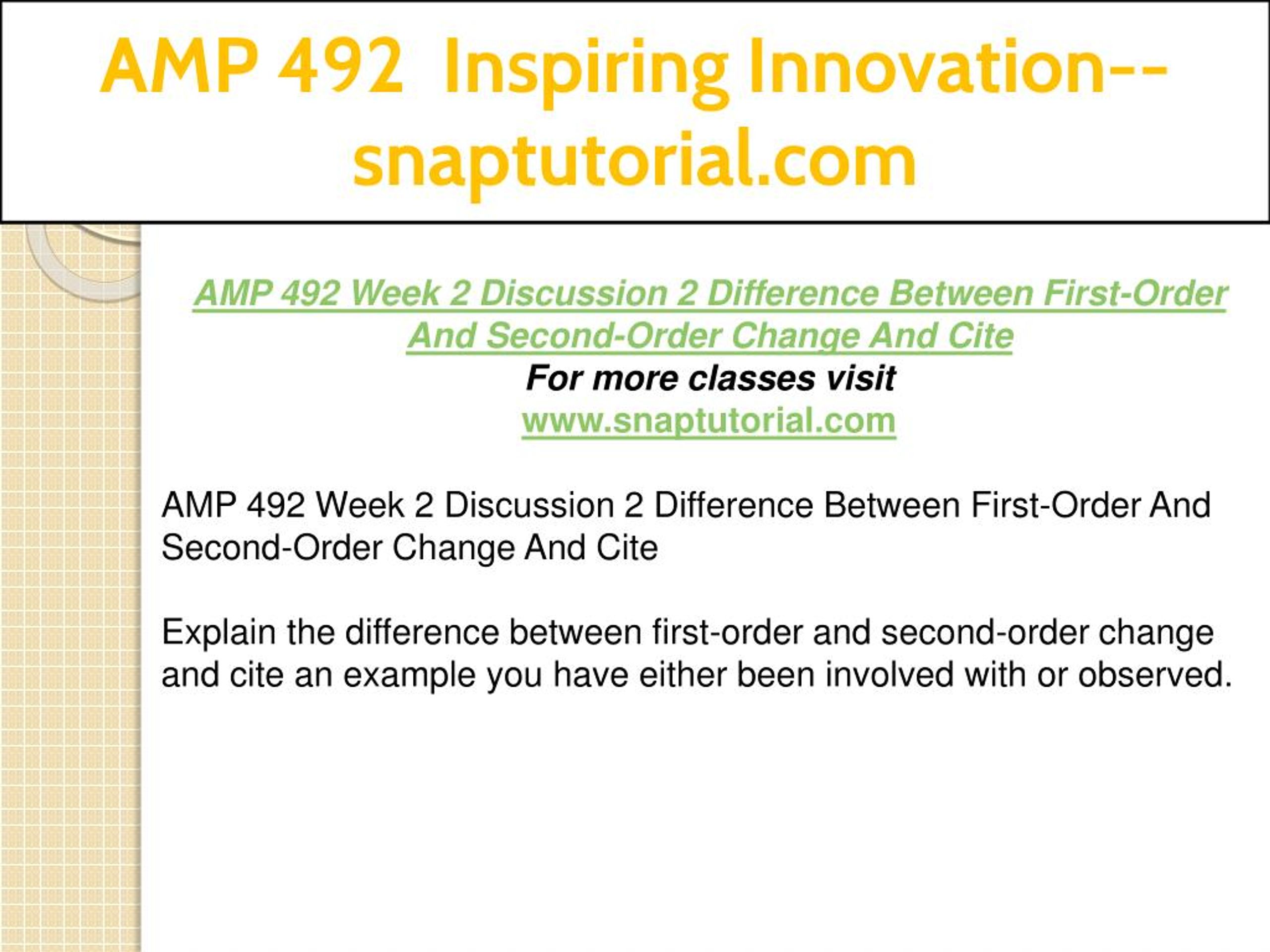 AMP 492 Inspiring Innovation--snaptutorial.com

AMP 492 Week 2 Discussion 2 Difference Between First-Order And Second-Order Change And Cite
For more classes visit
www.snaptutorial.com

AMP 492 Week 2 Discussion 2 Difference Between First-Order And Second-Order Change And Cite

Explain the difference between first-order and second-order change and cite an example you have either been involved with or observed.